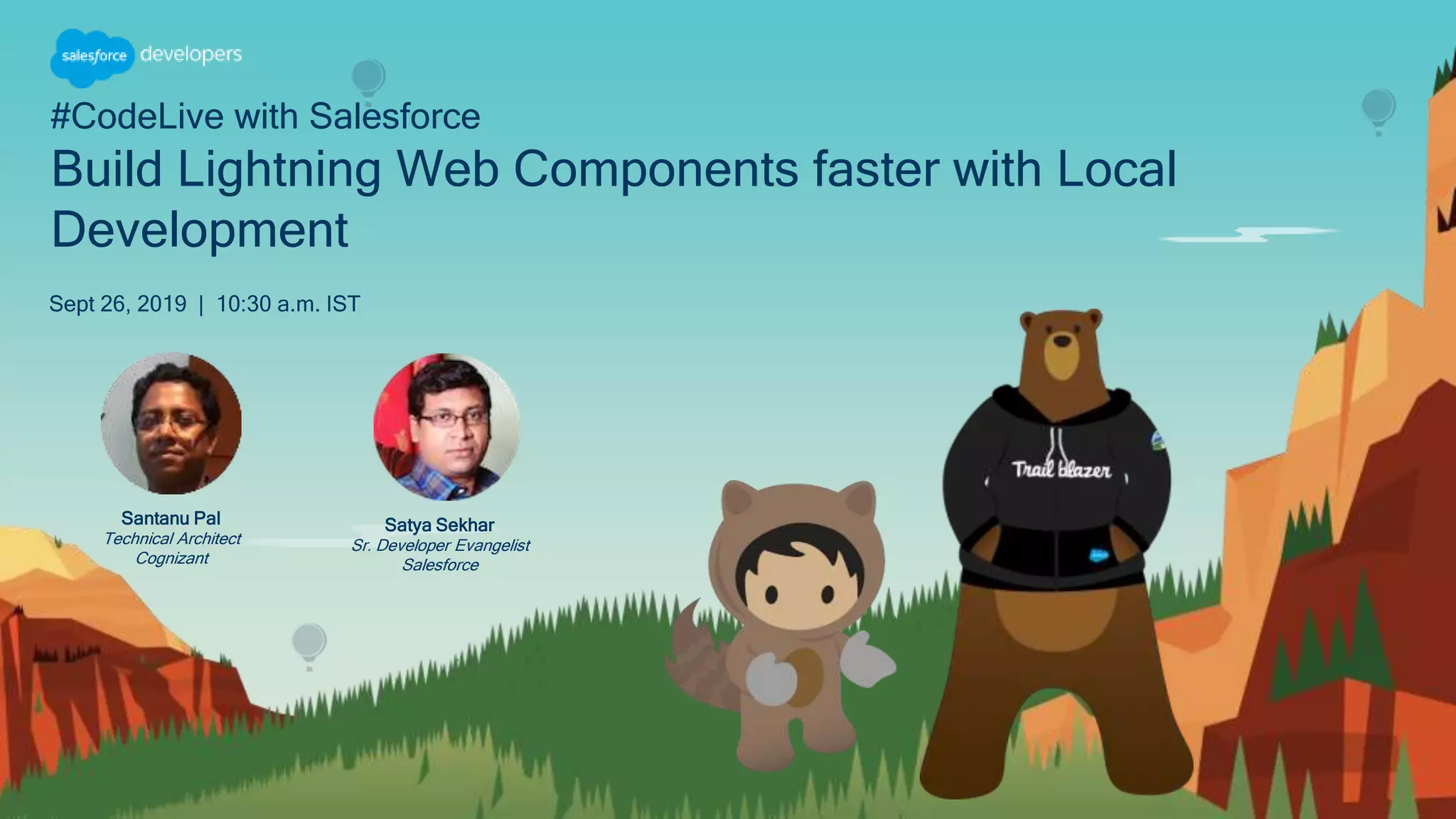 salesforce developers

#CodeLive with Salesforce

Build Lightning Web Components faster with Local Development

Sept 26, 2019 | 10:30 a.m. IST

Santanu Pal
Technical Architect
Cognizant

Satya Sekhar
Sr. Developer Evangelist
Salesforce

Trailblazer